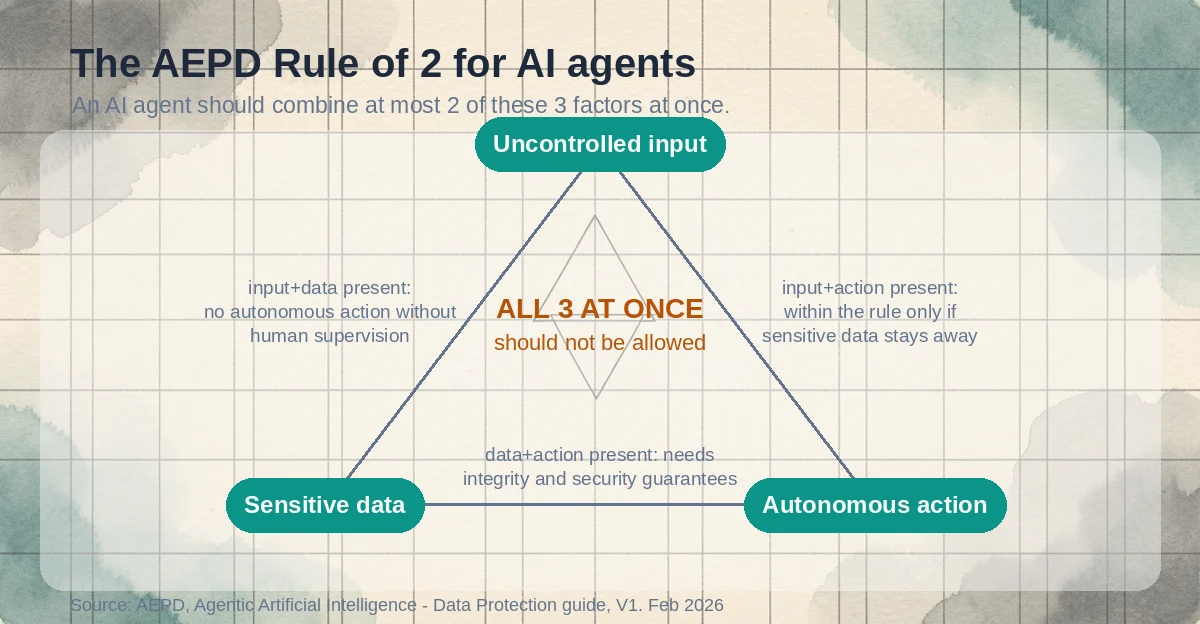 The AEPD Rule of 2 for AI agents

An AI agent should combine at most 2 of these 3 factors at once.

Uncontrolled input

input+data present: no autonomous action without human supervision

ALL 3 AT ONCE
should not be allowed

input+action present: within the rule only if sensitive data stays away

data+action present: needs integrity and security guarantees

Sensitive data

Autonomous action

Source: AEPD, Agentic Artificial Intelligence - Data Protection guide, V1. Feb 2026